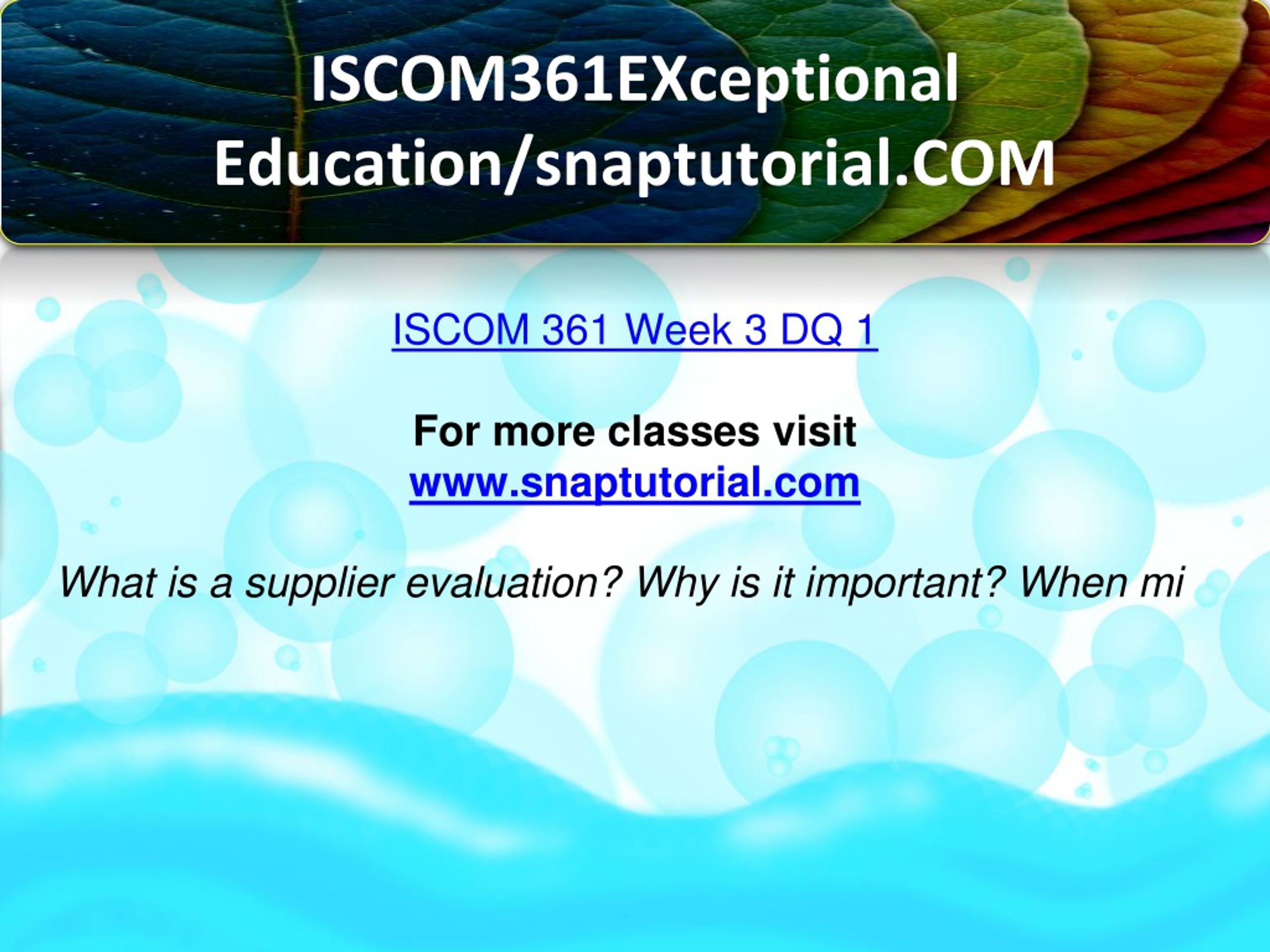 ISCOM361EXceptional Education/snaptutorial.COM

ISCOM 361 Week 3 DQ 1

For more classes visit
www.snaptutorial.com

What is a supplier evaluation? Why is it important? When mi